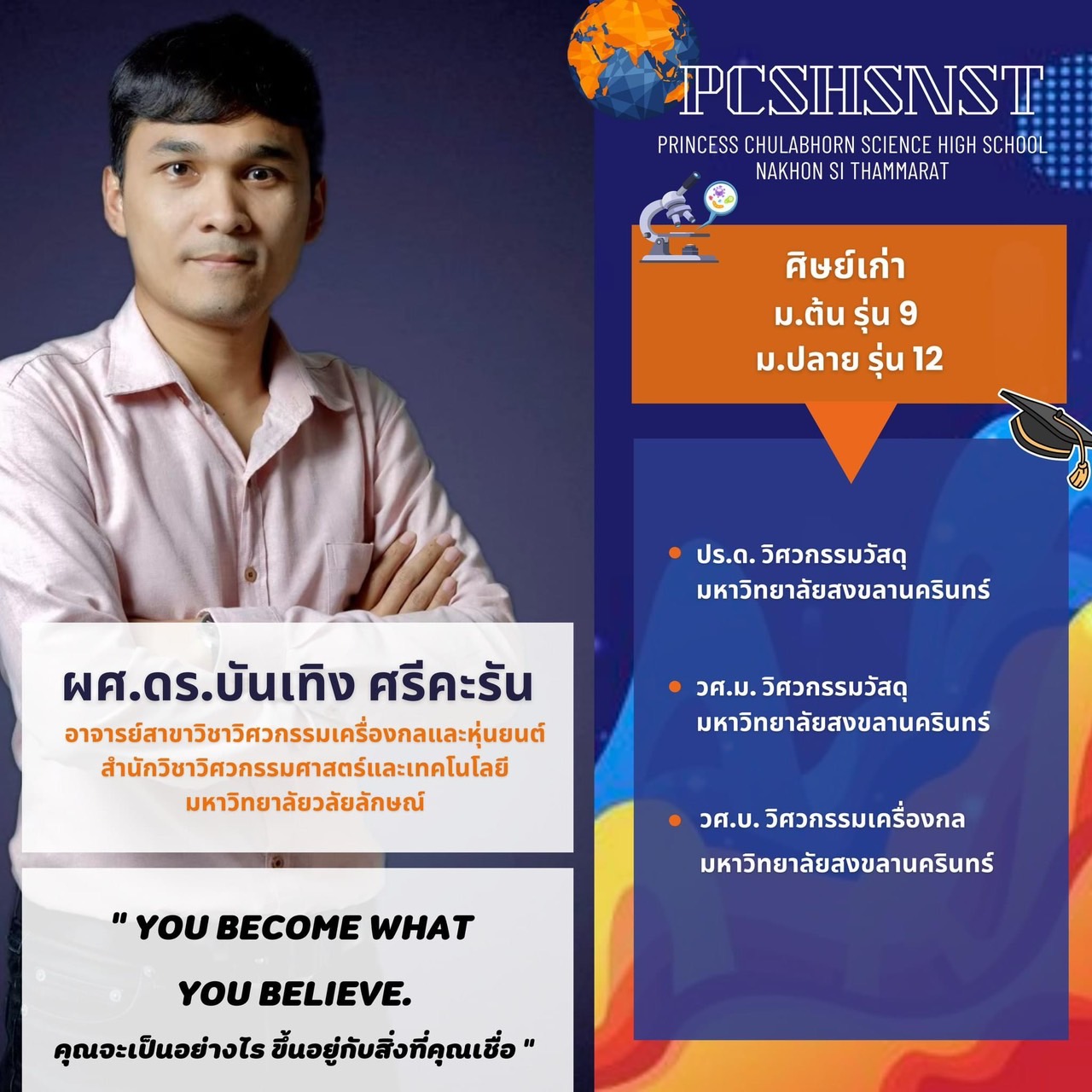 PCSHSNST
PRINCESS CHULABHORN SCIENCE HIGH SCHOOL
NAKHON SI THAMMARAT

ศิษย์เก่า
ม.ต้น รุ่น 9
ม.ปลาย รุ่น 12

ปร.ด. วิศวกรรมวัสดุ
มหาวิทยาลัยสงขลานครินทร์

วศ.ม. วิศวกรรมวัสดุ
มหาวิทยาลัยสงขลานครินทร์

วศ.บ. วิศวกรรมเครื่องกล
มหาวิทยาลัยสงขลานครินทร์

ผศ.ดร.บันเทิง ศรีคะรัน
อาจารย์สาขาวิชาวิศวกรรมเครื่องกลและหุ่นยนต์
สำนักวิชาวิศวกรรมศาสตร์และเทคโนโลยี
มหาวิทยาลัยวลัยลักษณ์

" YOU BECOME WHAT YOU BELIEVE.
คุณจะเป็นอย่างไร ขึ้นอยู่กับสิ่งที่คุณเชื่อ "